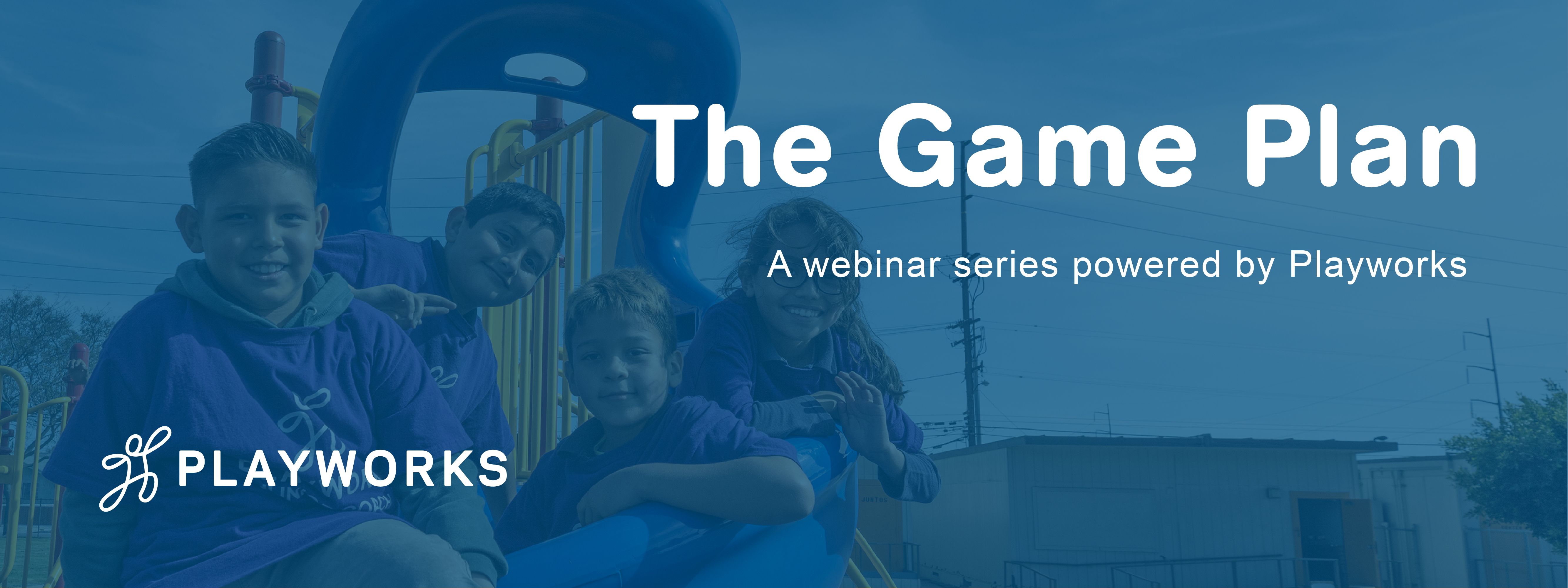 The Game Plan

A webinar series powered by Playworks

PLAYWORKS